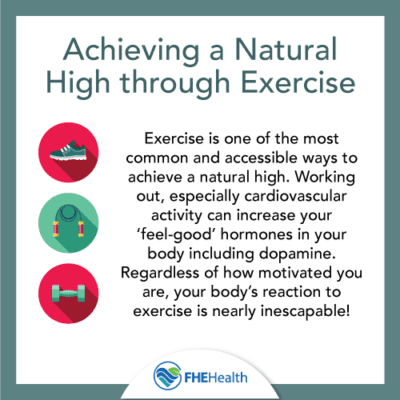 Achieving a Natural High through Exercise

Exercise is one of the most common and accessible ways to achieve a natural high. Working out, especially cardiovascular activity can increase your ‘feel-good’ hormones in your body including dopamine. Regardless of how motivated you are, your body’s reaction to exercise is nearly inescapable!

FHEHealth